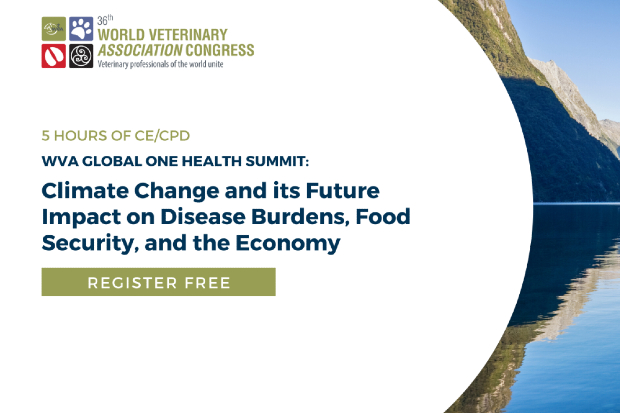 36th
WORLD VETERINARY
ASSOCIATION CONGRESS
Veterinary professionals of the world unite

5 HOURS OF CE/CPD

WVA GLOBAL ONE HEALTH SUMMIT:

Climate Change and its Future Impact on Disease Burdens, Food Security, and the Economy

REGISTER FREE